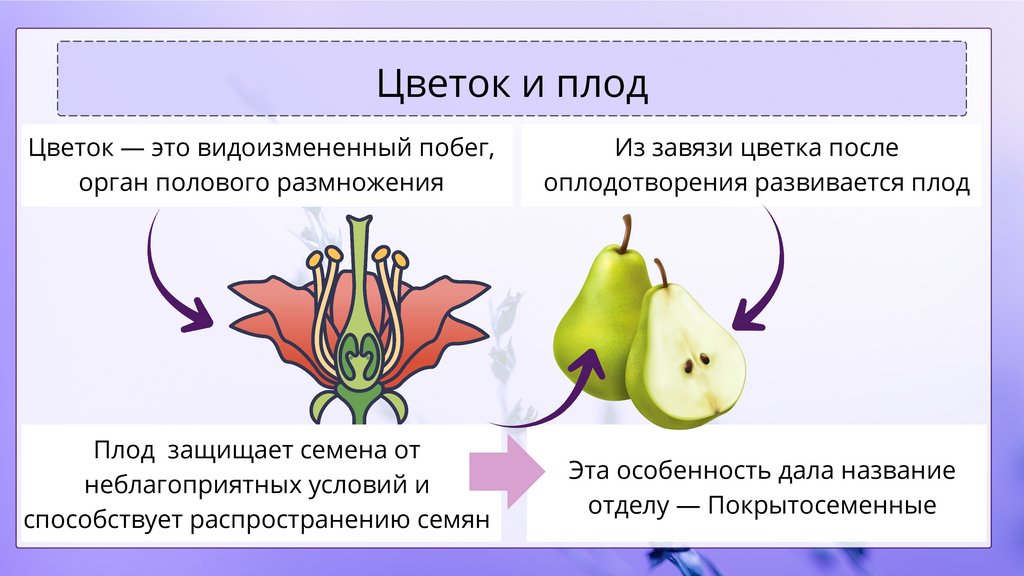 Цветок и плод

Цветок — это видоизмененный побег, орган полового размножения

Из завязи цветка после оплодотворения развивается плод

Плод защищает семена от неблагоприятных условий и способствует распространению семян

Эта особенность дала название отделу — Покрытосеменные